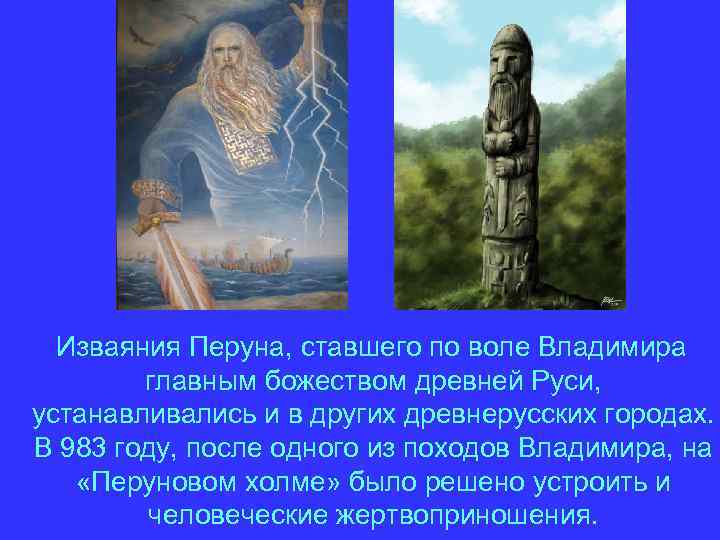 Изваяния Перуна, ставшего по воле Владимира главным божеством древней Руси, устанавливались и в других древнерусских городах. В 983 году, после одного из походов Владимира, на «Перуновом холме» было решено устроить и человеческие жертвоприношения.